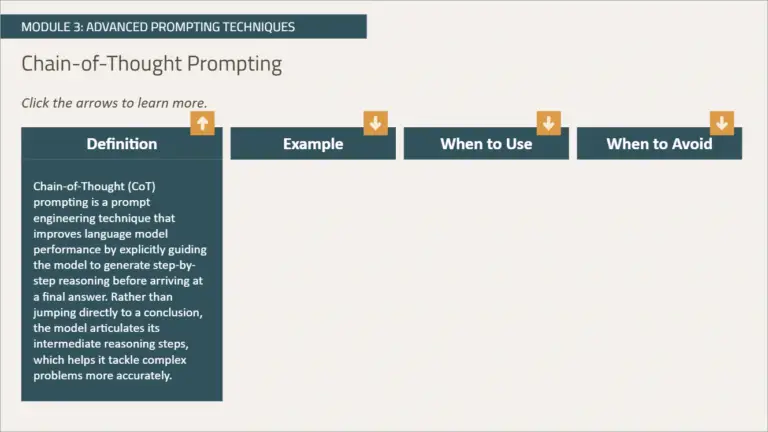 MODULE 3: ADVANCED PROMPTING TECHNIQUES

Chain-of-Thought Prompting

Click the arrows to learn more.

Definition

Chain-of-Thought (CoT) prompting is a prompt engineering technique that improves language model performance by explicitly guiding the model to generate step-by-step reasoning before arriving at a final answer. Rather than jumping directly to a conclusion, the model articulates its intermediate reasoning steps, which helps it tackle complex problems more accurately.

Example

When to Use

When to Avoid